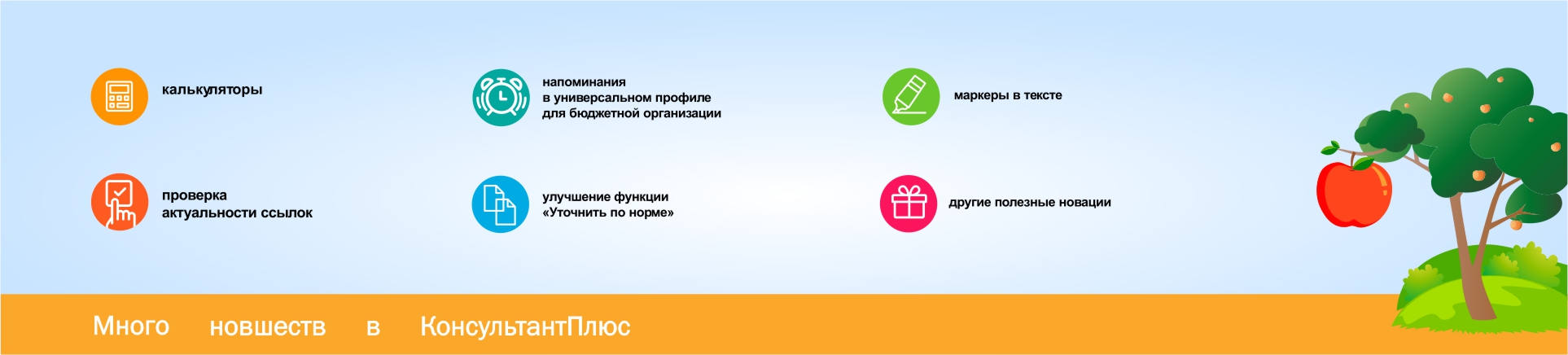 калькуляторы

напоминания в универсальном профиле для бюджетной организации

маркеры в тексте

проверка актуальности ссылок

улучшение функции «Уточнить по норме»

другие полезные новации

Много новшеств в КонсультантПлюс